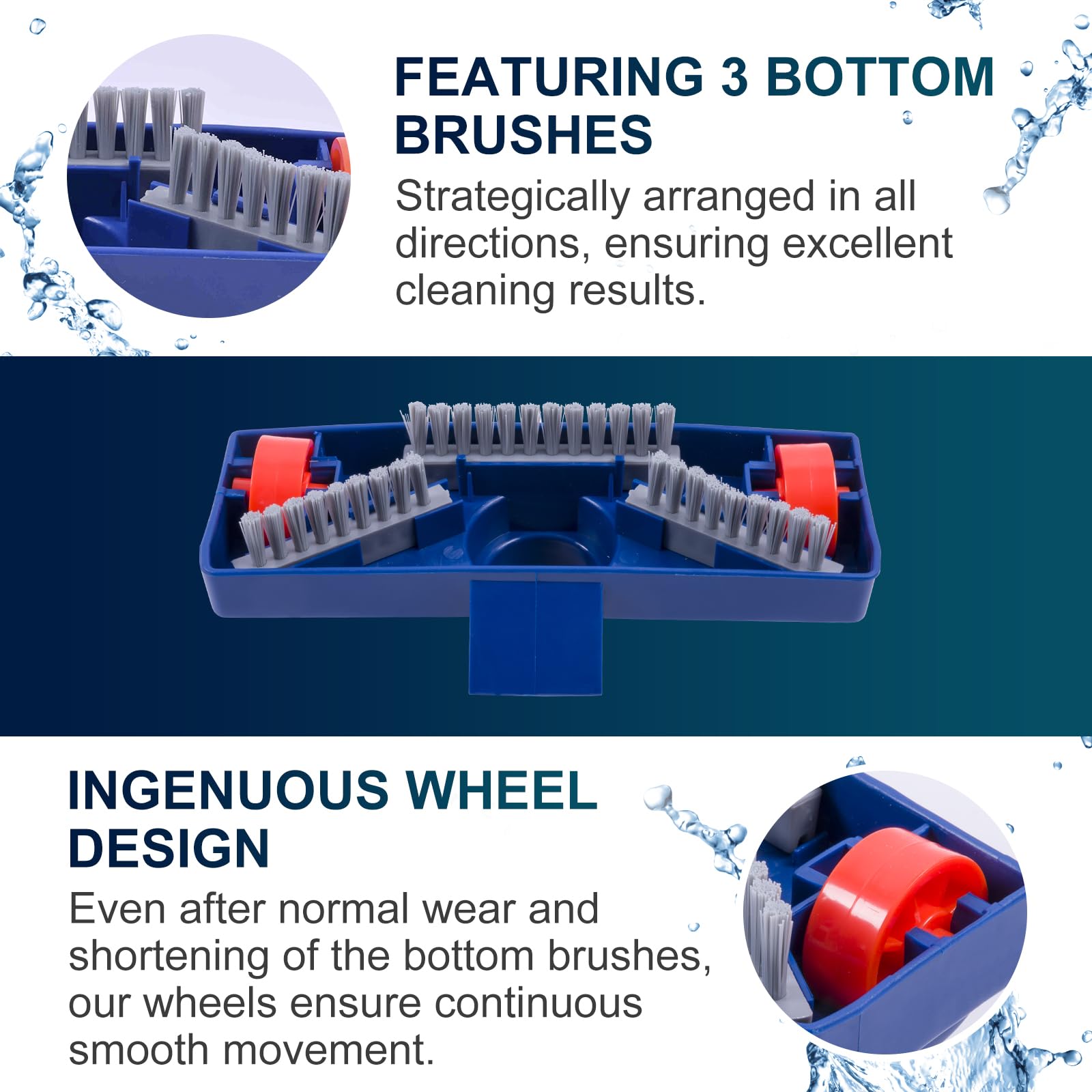 FEATURING 3 BOTTOM BRUSHES

Strategically arranged in all directions, ensuring excellent cleaning results.

INGENUOUS WHEEL DESIGN

Even after normal wear and shortening of the bottom brushes, our wheels ensure continuous smooth movement.